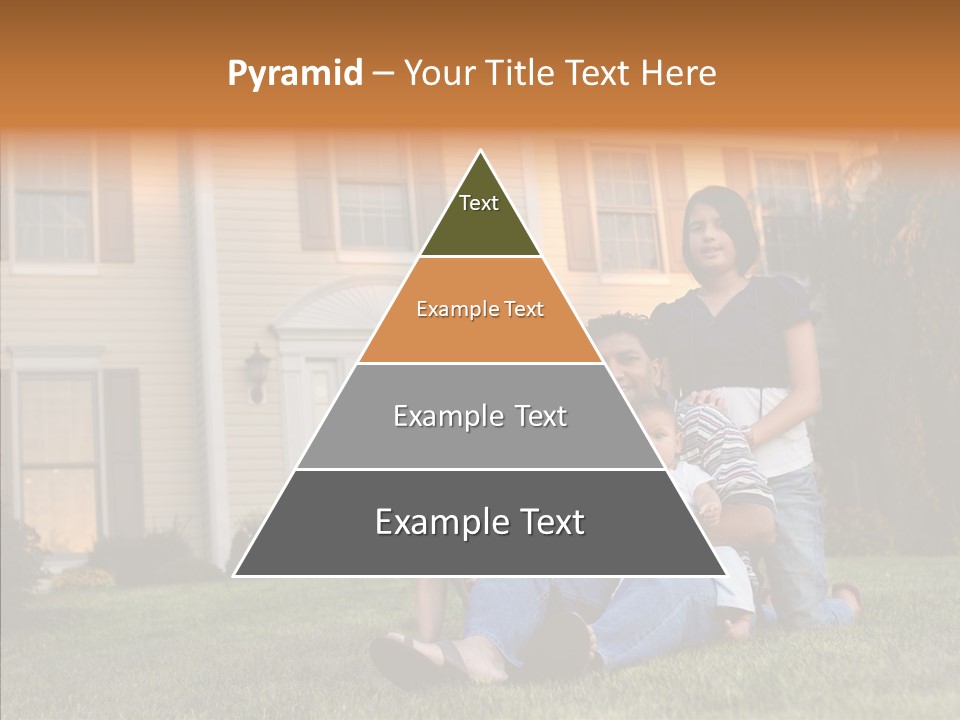 Pyramid – Your Title Text Here

Text

Example Text

Example Text

Example Text